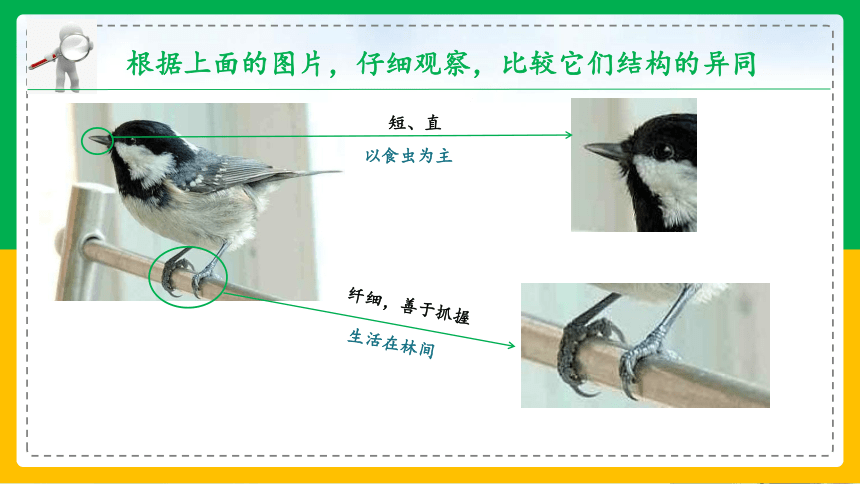 根据上面的图片，仔细观察，比较它们结构的异同

短、直

以食虫为主

纤细，善于抓握

生活在林间